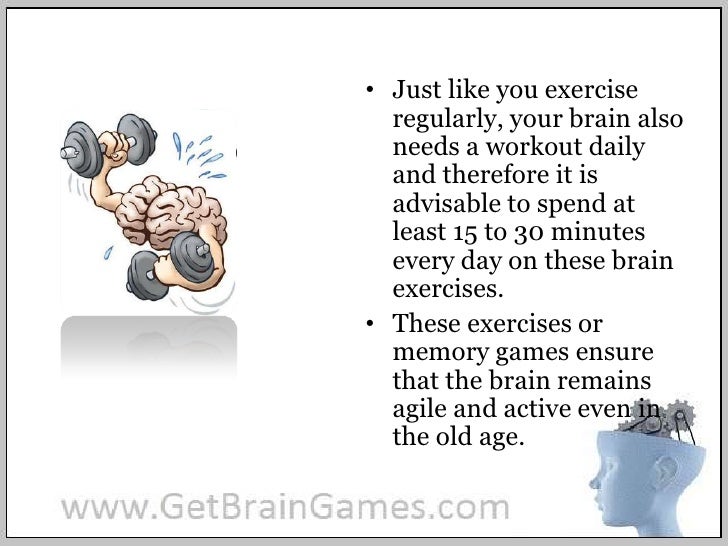 • Just like you exercise regularly, your brain also needs a workout daily and therefore it is advisable to spend at least 15 to 30 minutes every day on these brain exercises.

• These exercises or memory games ensure that the brain remains agile and active even in the old age.

www.GetBrainGames.com